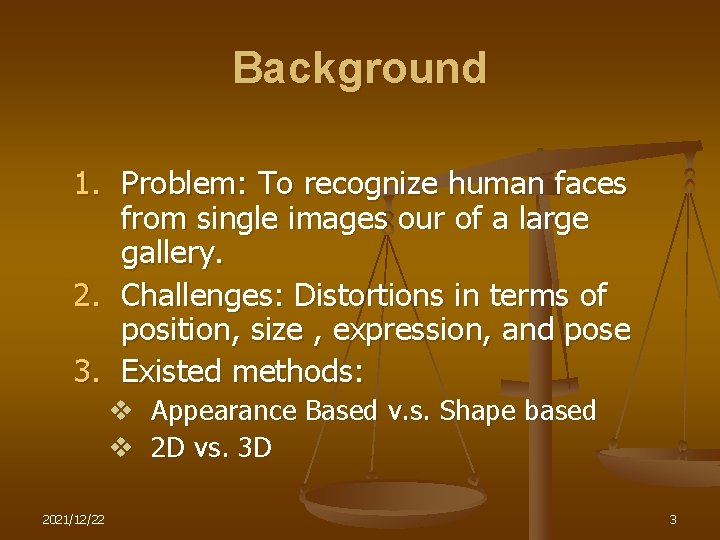 Background

1. Problem: To recognize human faces from single images our of a large gallery.
2. Challenges: Distortions in terms of position, size , expression, and pose
3. Existed methods:
❖ Appearance Based v.s. Shape based
❖ 2D vs. 3D

2021/12/22

3